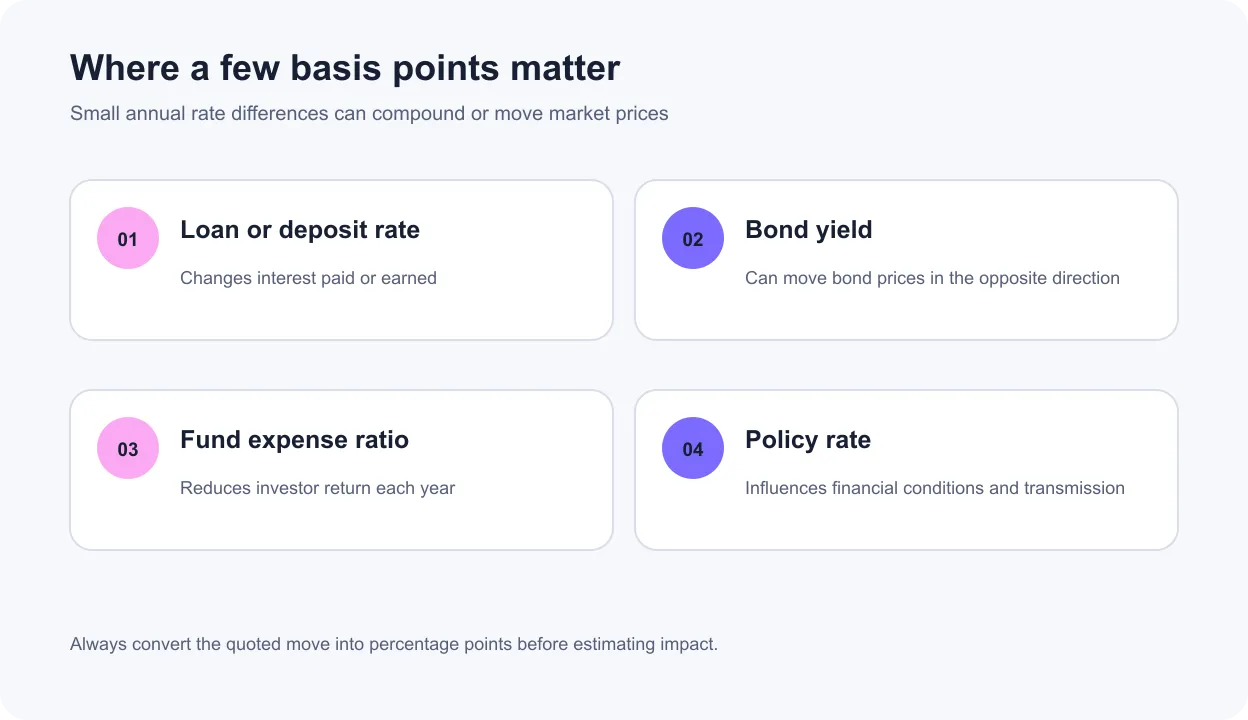 Where a few basis points matter

Small annual rate differences can compound or move market prices

01

Loan or deposit rate

Changes interest paid or earned

02

Bond yield

Can move bond prices in the opposite direction

03

Fund expense ratio

Reduces investor return each year

04

Policy rate

Influences financial conditions and transmission

Always convert the quoted move into percentage points before estimating impact.